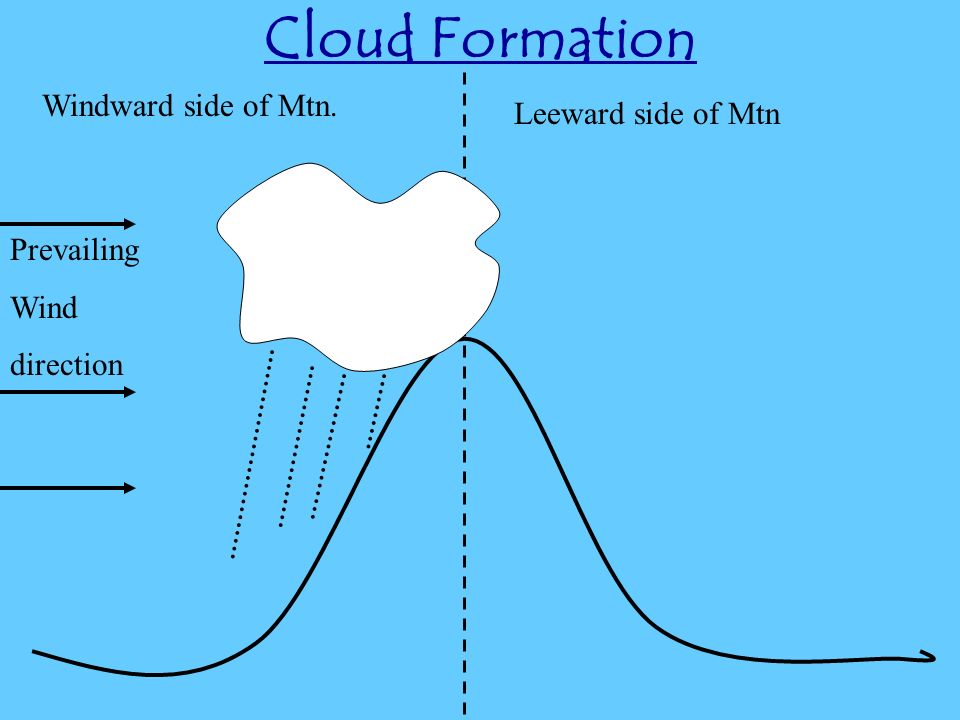 Cloud Formation

Windward side of Mtn.

Leeward side of Mtn

Prevailing

Wind

direction